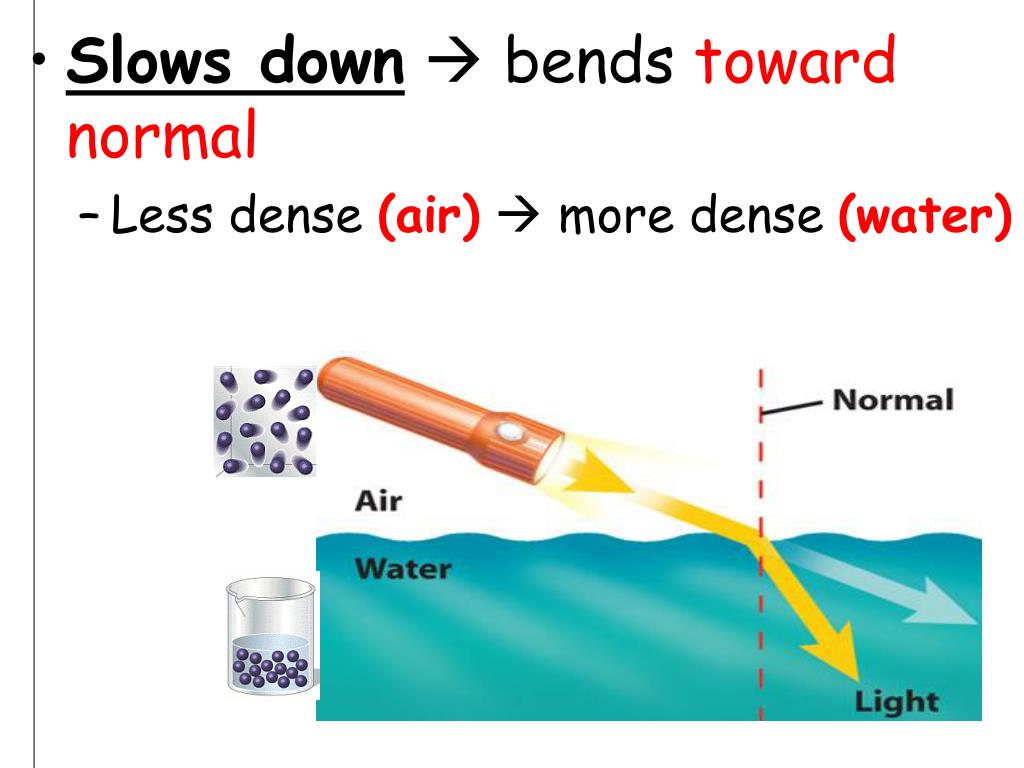 • Slows down → bends toward normal

– Less dense (air) → more dense (water)

Normal

Air

Water

Light